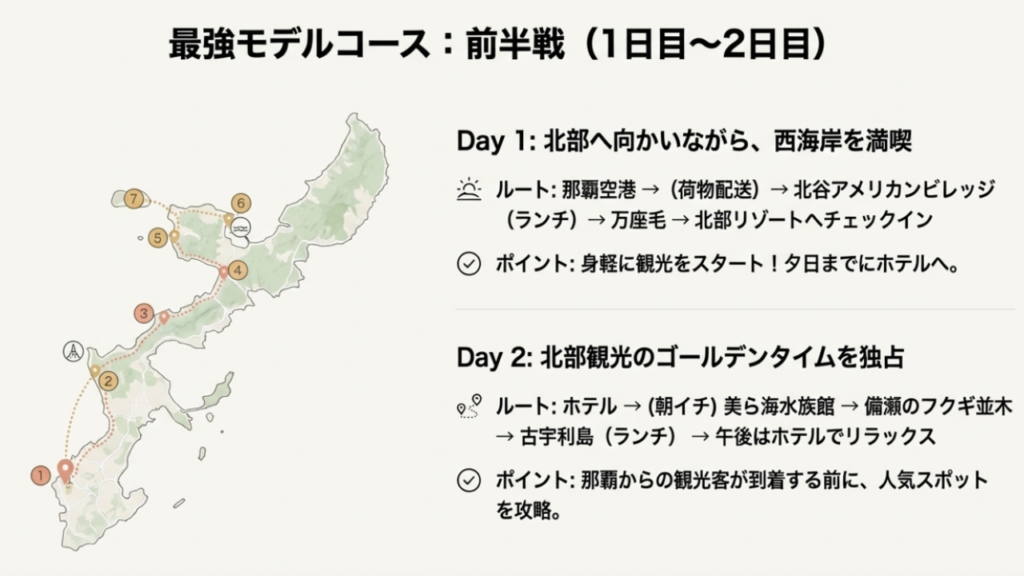 最強モデルコース：前半戦（1日目〜2日目）

7
6
5
4
3
2
1

Day 1: 北部へ向かいながら、西海岸を満喫

ルート: 那覇空港 →（荷物配送）→ 北谷アメリカンビレッジ（ランチ）→ 万座毛 → 北部リゾートへチェックイン

ポイント: 身軽に観光をスタート！夕日までにホテルへ。

Day 2: 北部観光のゴールデンタイムを独占

ルート: ホテル → (朝イチ) 美ら海水族館 → 備瀬のフクギ並木 → 古宇利島（ランチ）→ 午後はホテルでリラックス

ポイント: 那覇からの観光客が到着する前に、人気スポットを攻略。